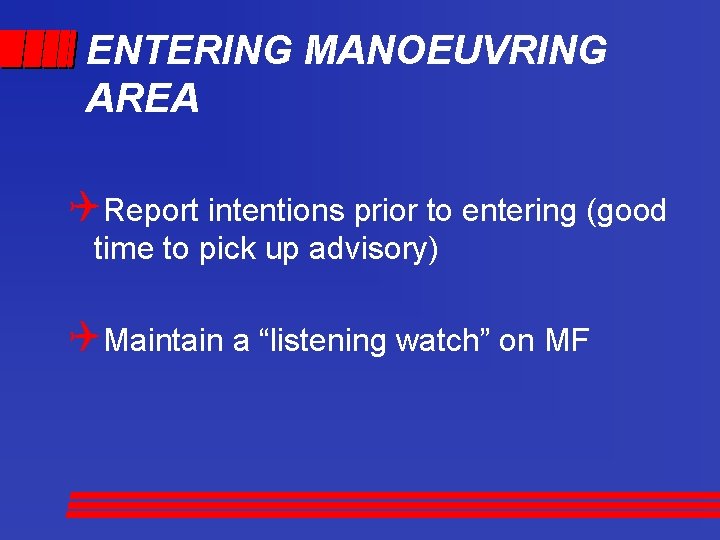 ENTERING MANOEUVRING AREA

Report intentions prior to entering (good time to pick up advisory)

Maintain a “listening watch” on MF